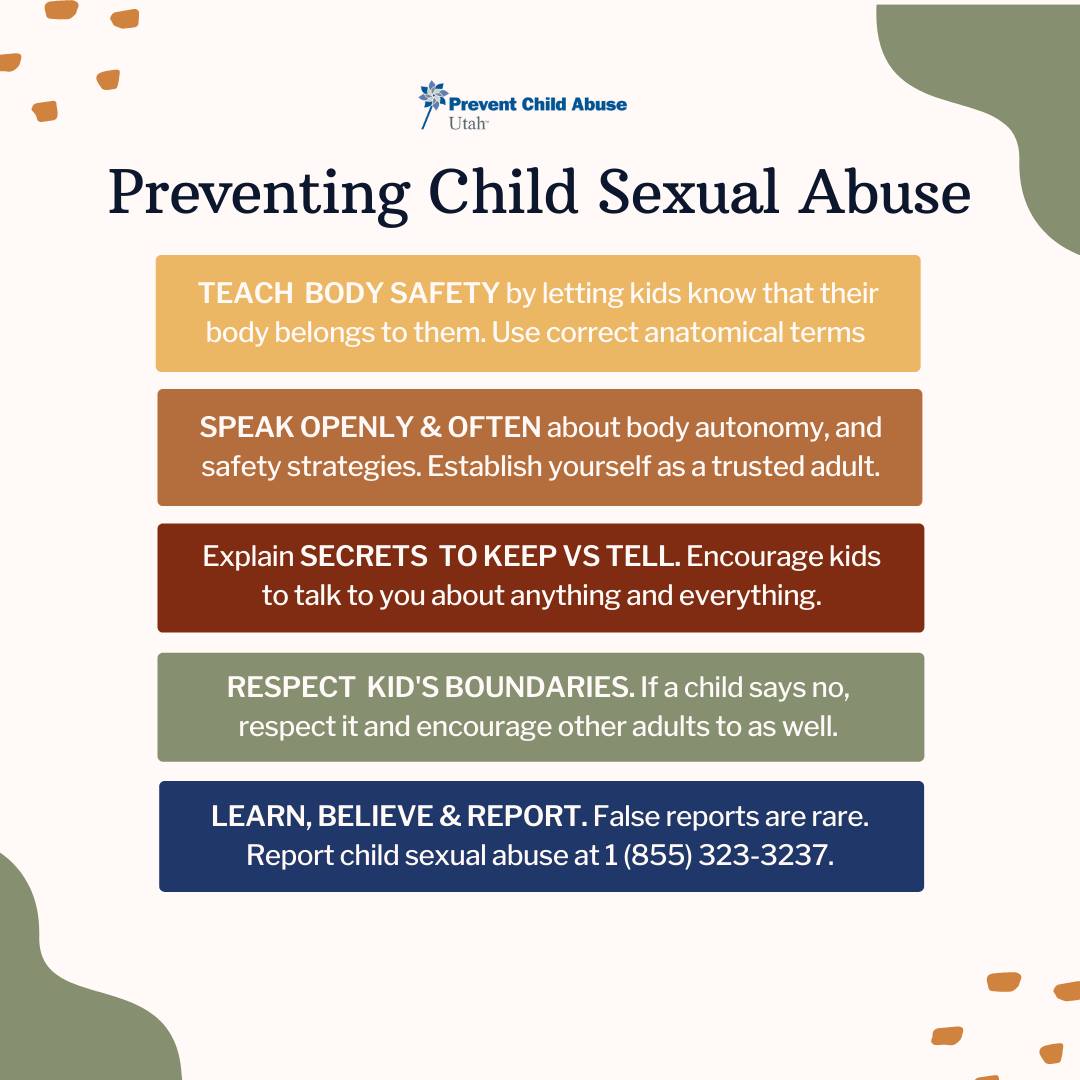 Prevent Child Abuse Utah

Preventing Child Sexual Abuse

TEACH BODY SAFETY by letting kids know that their body belongs to them. Use correct anatomical terms

SPEAK OPENLY & OFTEN about body autonomy, and safety strategies. Establish yourself as a trusted adult.

Explain SECRETS TO KEEP VS TELL. Encourage kids to talk to you about anything and everything.

RESPECT KID'S BOUNDARIES. If a child says no, respect it and encourage other adults to as well.

LEARN, BELIEVE & REPORT. False reports are rare. Report child sexual abuse at 1 (855) 323-3237.